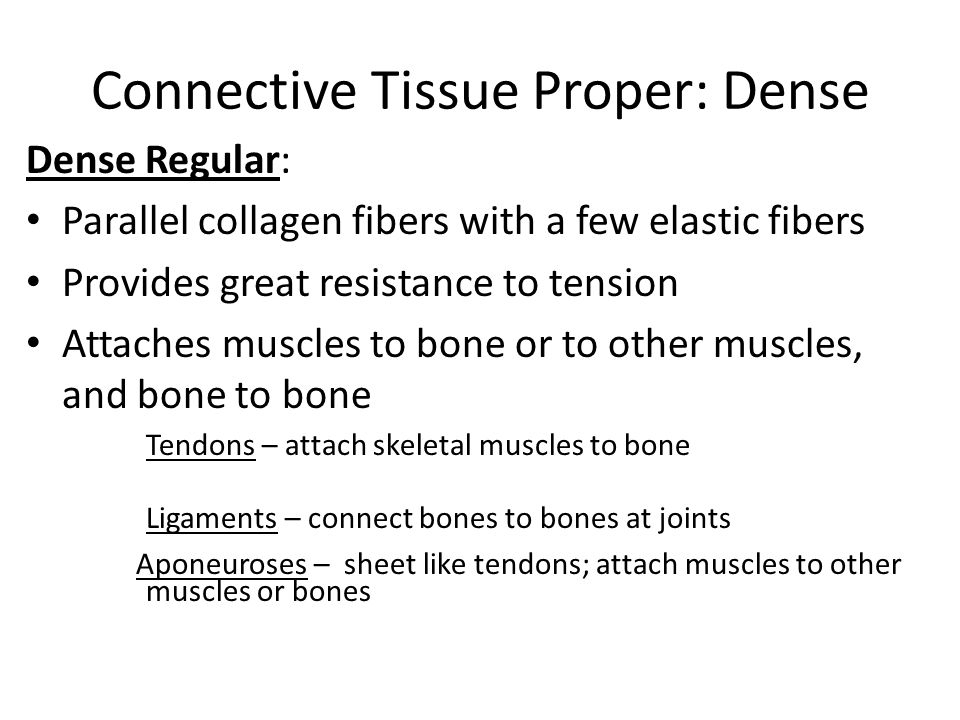 Connective Tissue Proper: Dense

Dense Regular:

• Parallel collagen fibers with a few elastic fibers
• Provides great resistance to tension
• Attaches muscles to bone or to other muscles, and bone to bone

Tendons – attach skeletal muscles to bone

Ligaments – connect bones to bones at joints

Aponeuroses – sheet like tendons; attach muscles to other muscles or bones